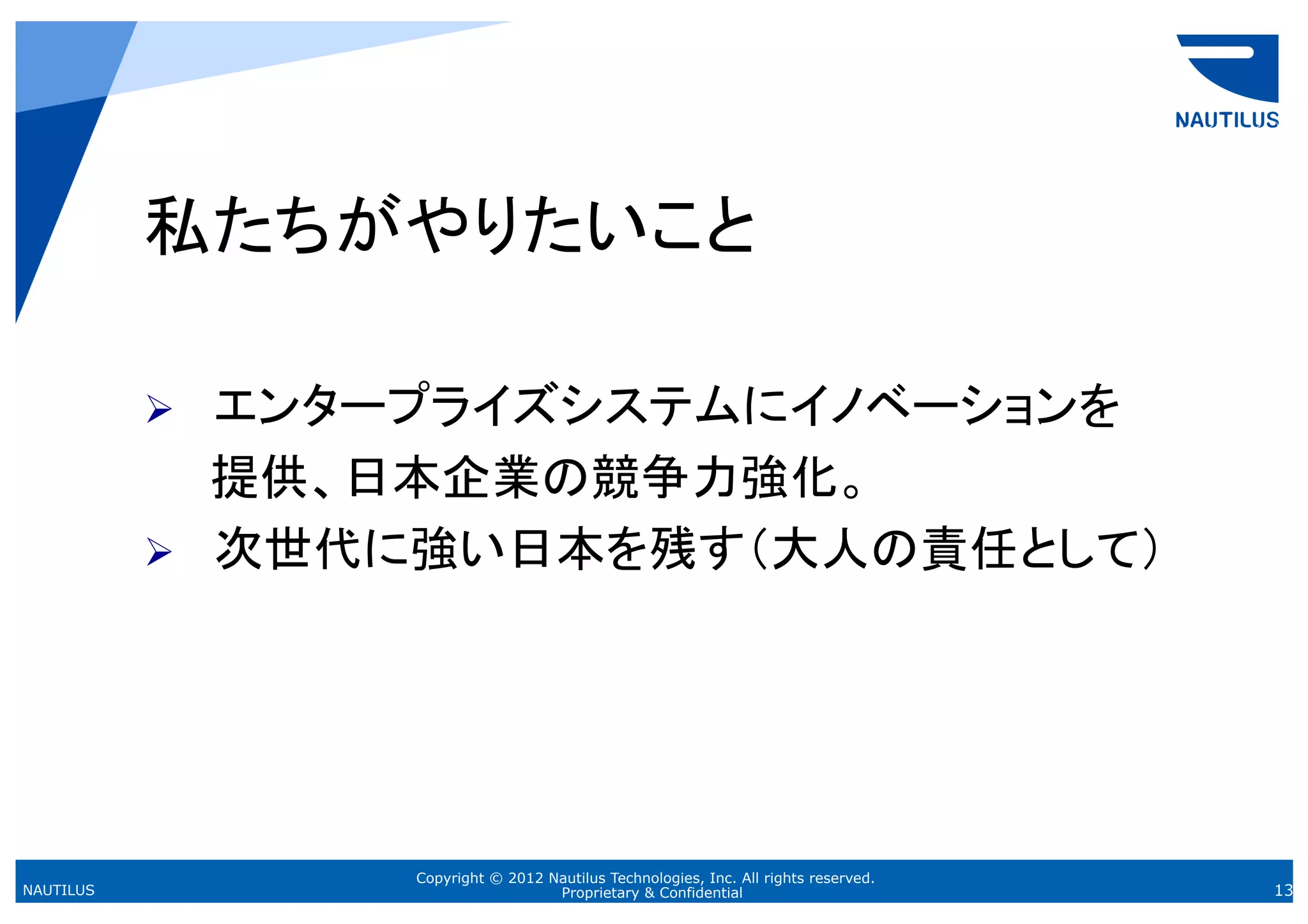 NAUTILUS

私たちがやりたいこと

➢ エンタープライズシステムにイノベーションを提供、日本企業の競争力強化。

➢ 次世代に強い日本を残す（大人の責任として）

NAUTILUS

Copyright © 2012 Nautilus Technologies, Inc. All rights reserved.
Proprietary & Confidential

13